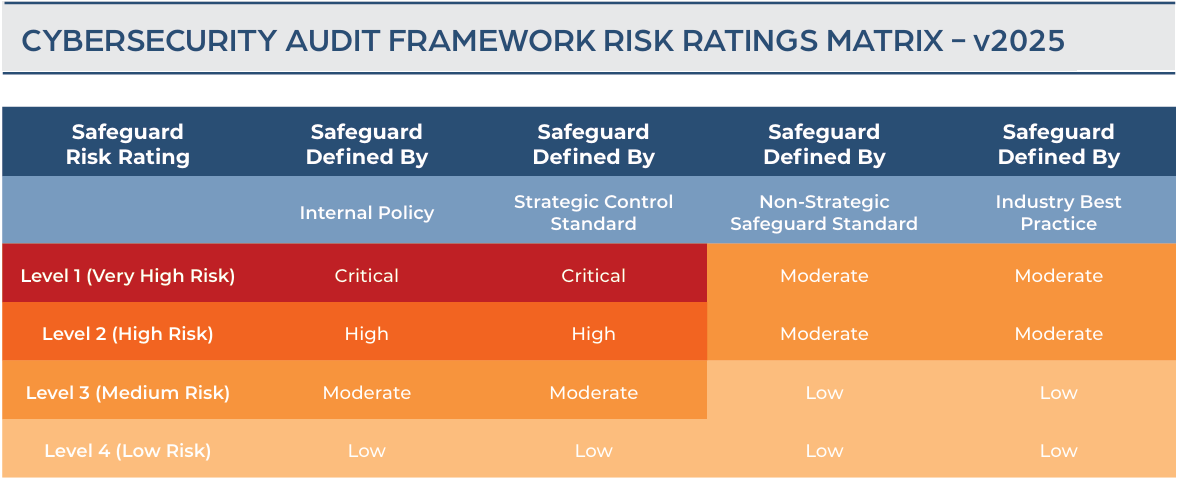 CYBERSECURITY AUDIT FRAMEWORK RISK RATINGS MATRIX – v2025

| Safeguard Risk Rating | Safeguard Defined By | Safeguard Defined By | Safeguard Defined By | Safeguard Defined By |
|---|---|---|---|---|
| | Internal Policy | Strategic Control Standard | Non-Strategic Safeguard Standard | Industry Best Practice |
| Level 1 (Very High Risk) | Critical | Critical | Moderate | Moderate |
| Level 2 (High Risk) | High | High | Moderate | Moderate |
| Level 3 (Medium Risk) | Moderate | Moderate | Low | Low |
| Level 4 (Low Risk) | Low | Low | Low | Low |